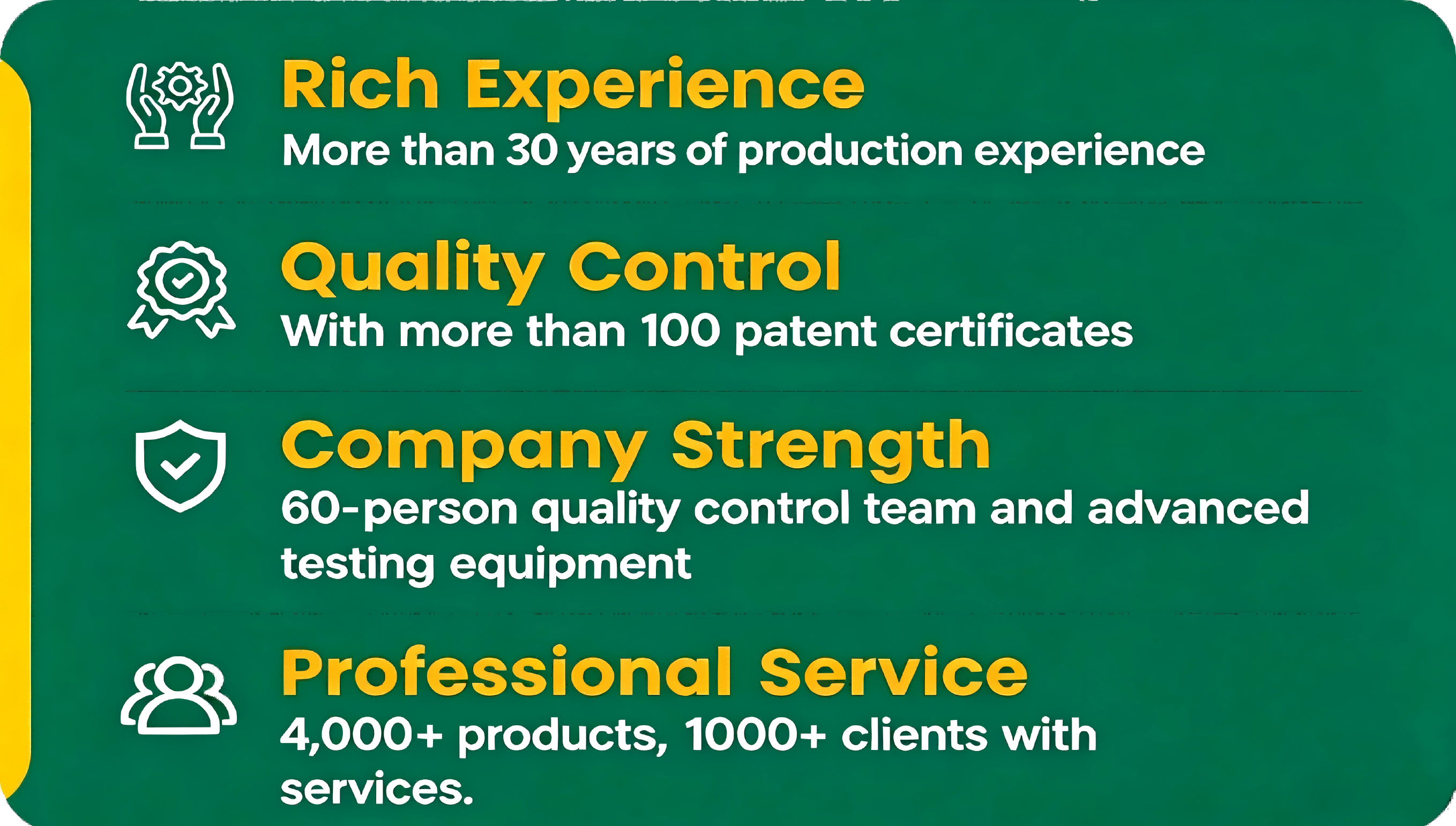 Rich Experience
More than 30 years of production experience

Quality Control
With more than 100 patent certificates

Company Strength
60-person quality control team and advanced testing equipment

Professional Service
4,000+ products, 1000+ clients with services.